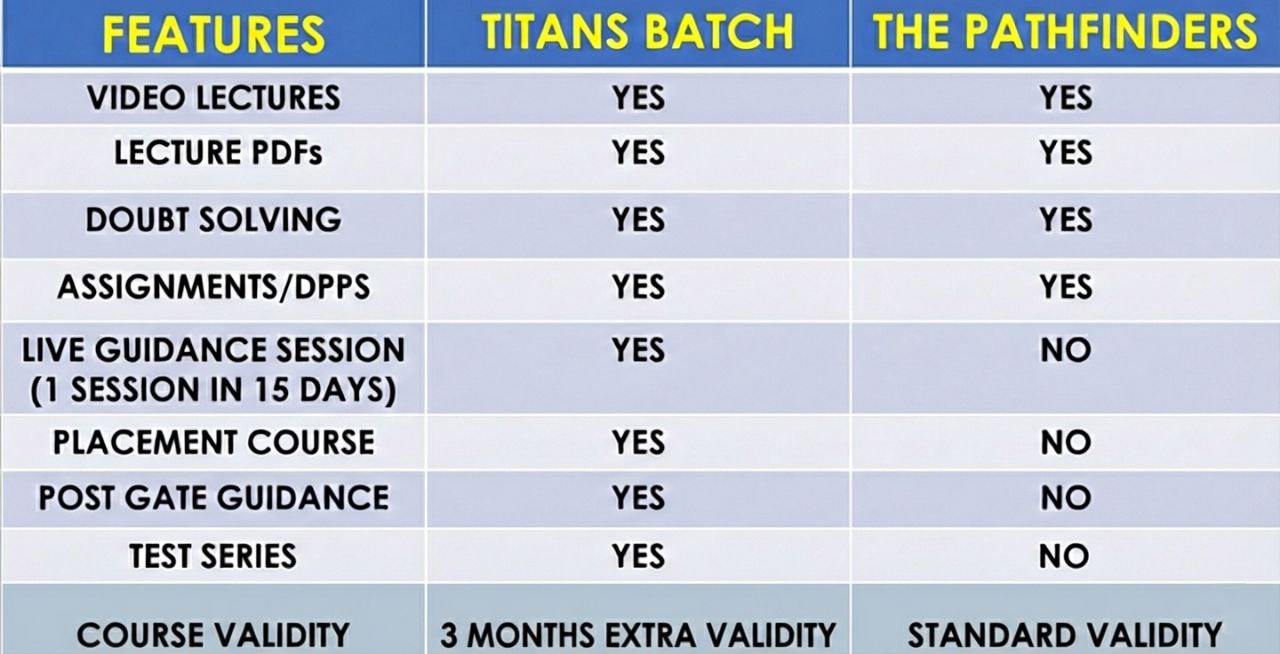 | FEATURES | TITANS BATCH | THE PATHFINDERS |
|---|---|---|
| VIDEO LECTURES | YES | YES |
| LECTURE PDFs | YES | YES |
| DOUBT SOLVING | YES | YES |
| ASSIGNMENTS/DPPS | YES | YES |
| LIVE GUIDANCE SESSION (1 SESSION IN 15 DAYS) | YES | NO |
| PLACEMENT COURSE | YES | NO |
| POST GATE GUIDANCE | YES | NO |
| TEST SERIES | YES | NO |
| COURSE VALIDITY | 3 MONTHS EXTRA VALIDITY | STANDARD VALIDITY |